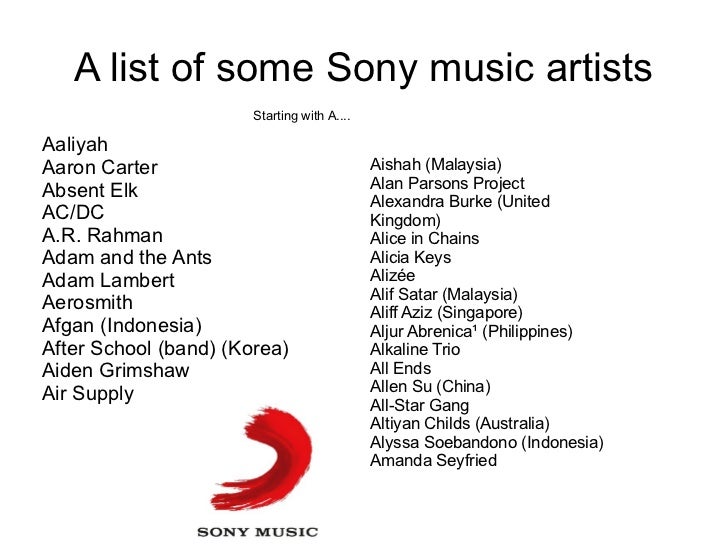 A list of some Sony music artists

Starting with A....

Aaliyah
Aaron Carter
Absent Elk
AC/DC
A.R. Rahman
Adam and the Ants
Adam Lambert
Aerosmith
Afgan (Indonesia)
After School (band) (Korea)
Aiden Grimshaw
Air Supply

Aishah (Malaysia)
Alan Parsons Project
Alexandra Burke (United Kingdom)
Alice in Chains
Alicia Keys
Alizée
Alif Satar (Malaysia)
Aliff Aziz (Singapore)
Aljur Abrenica¹ (Philippines)
Alkaline Trio
All Ends
Allen Su (China)
All-Star Gang
Altiyan Childs (Australia)
Alyssa Soebandono (Indonesia)
Amanda Seyfried

SONY MUSIC